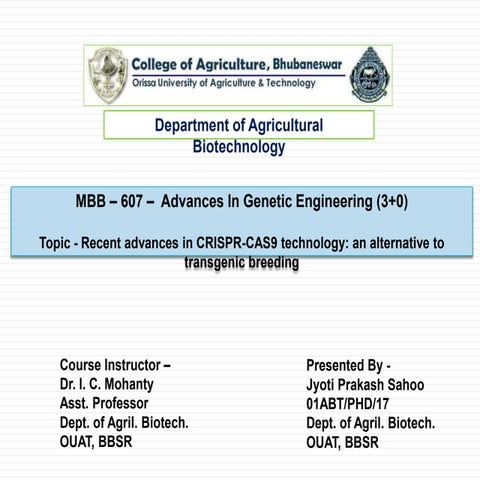 College of Agriculture, Bhubaneswar
Orissa University of Agriculture & Technology

Department of Agricultural Biotechnology

MBB – 607 – Advances In Genetic Engineering (3+0)

Topic - Recent advances in CRISPR-CAS9 technology: an alternative to transgenic breeding

Course Instructor –
Dr. I. C. Mohanty
Asst. Professor
Dept. of Agril. Biotech.
OUAT, BBSR

Presented By -
Jyoti Prakash Sahoo
01ABT/PHD/17
Dept. of Agril. Biotech.
OUAT, BBSR